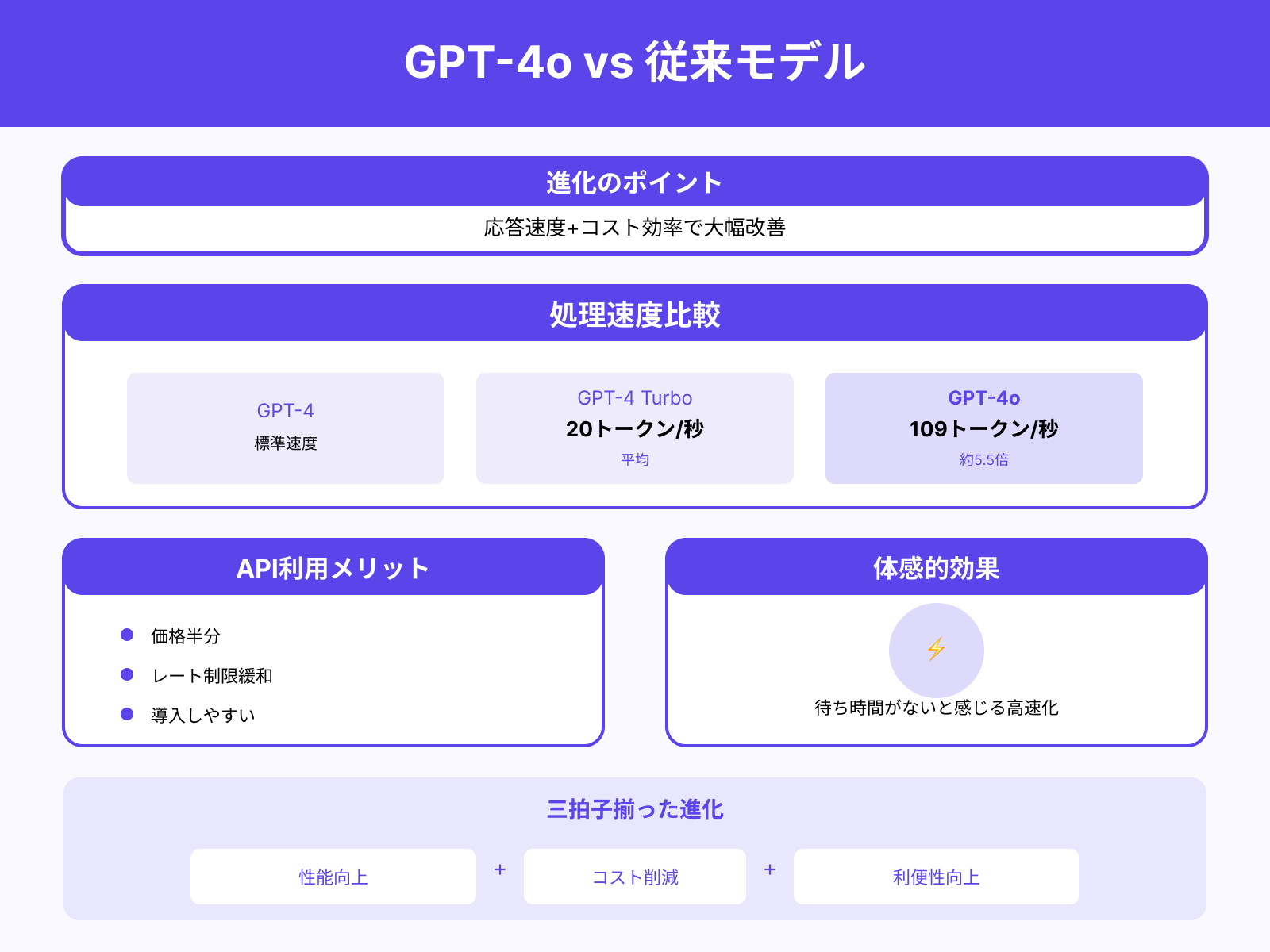 GPT-4o vs 従来モデル

進化のポイント

応答速度+コスト効率で大幅改善

処理速度比較

GPT-4
標準速度

GPT-4 Turbo
20トークン/秒
平均

GPT-4o
109トークン/秒
約5.5倍

API利用メリット

価格半分

レート制限緩和

導入しやすい

体感的効果

⚡

待ち時間がないと感じる高速化

三拍子揃った進化

性能向上 + コスト削減 + 利便性向上